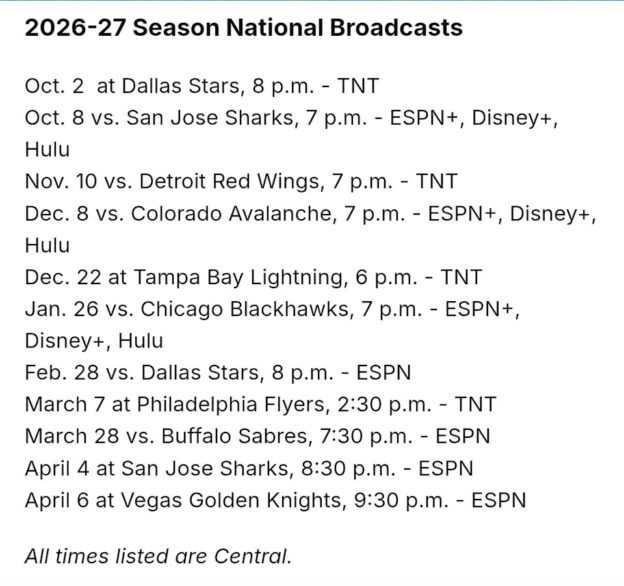 2026-27 Season National Broadcasts

Oct. 2 at Dallas Stars, 8 p.m. - TNT
Oct. 8 vs. San Jose Sharks, 7 p.m. - ESPN+, Disney+, Hulu
Nov. 10 vs. Detroit Red Wings, 7 p.m. - TNT
Dec. 8 vs. Colorado Avalanche, 7 p.m. - ESPN+, Disney+, Hulu
Dec. 22 at Tampa Bay Lightning, 6 p.m. - TNT
Jan. 26 vs. Chicago Blackhawks, 7 p.m. - ESPN+, Disney+, Hulu
Feb. 28 vs. Dallas Stars, 8 p.m. - ESPN
March 7 at Philadelphia Flyers, 2:30 p.m. - TNT
March 28 vs. Buffalo Sabres, 7:30 p.m. - ESPN
April 4 at San Jose Sharks, 8:30 p.m. - ESPN
April 6 at Vegas Golden Knights, 9:30 p.m. - ESPN

All times listed are Central.